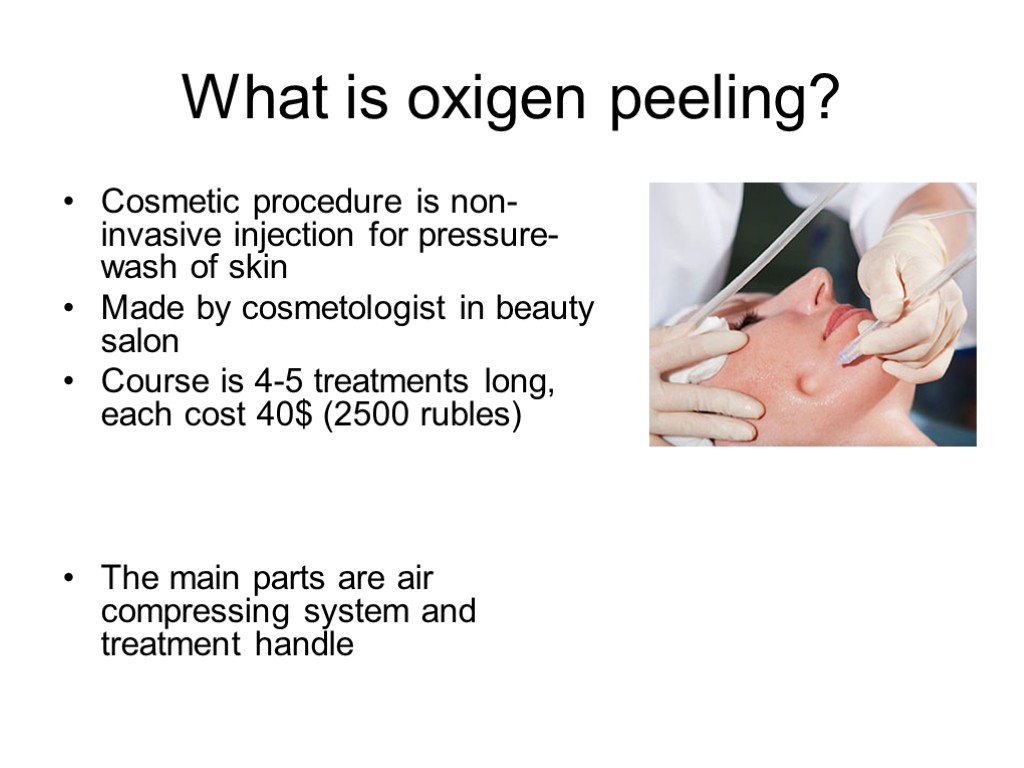 What is oxigen peeling?

• Cosmetic procedure is non-invasive injection for pressure-wash of skin
• Made by cosmetologist in beauty salon
• Course is 4-5 treatments long, each cost 40$ (2500 rubles)

• The main parts are air compressing system and treatment handle